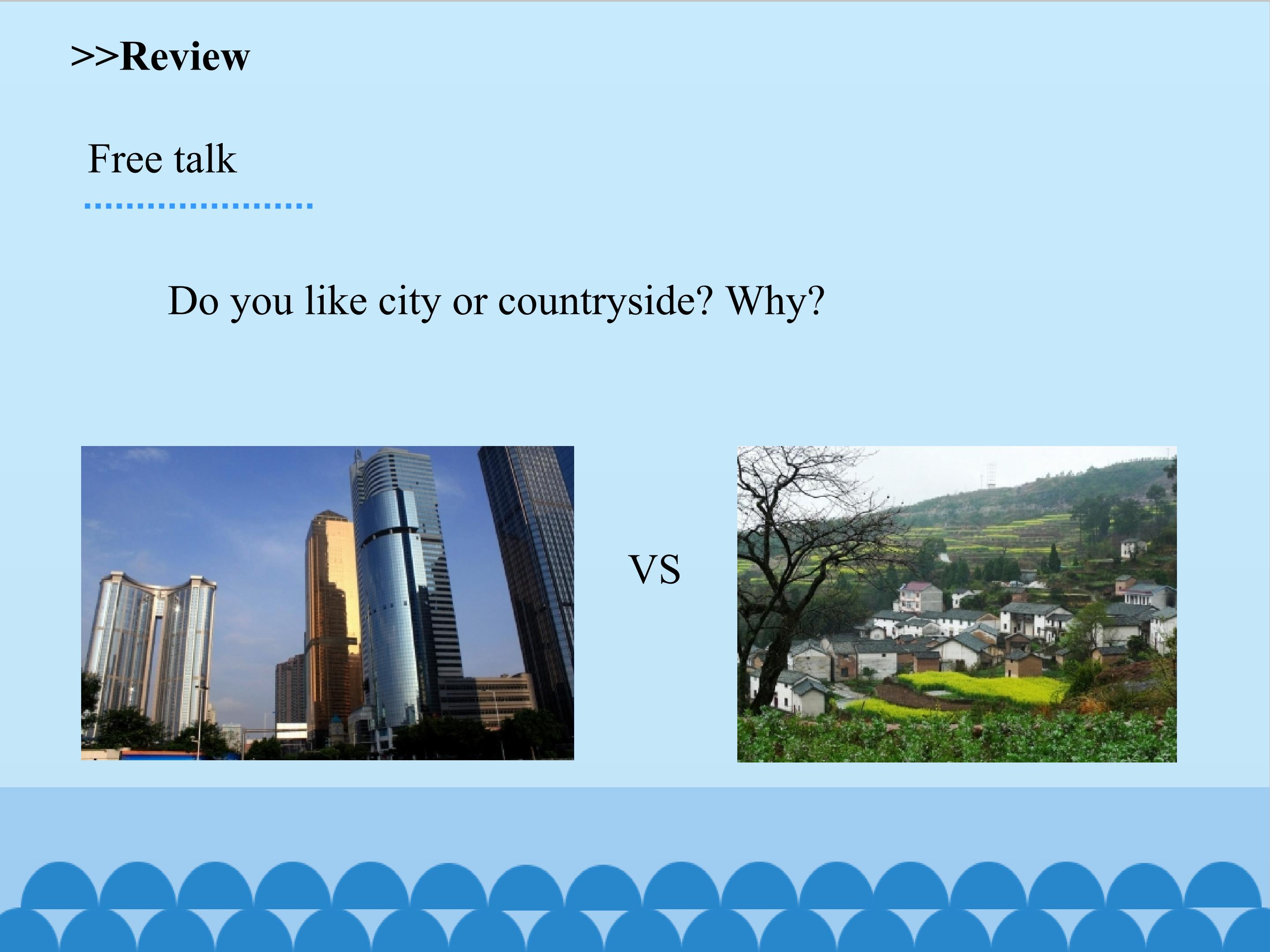 >>Review

Free talk

Do you like city or countryside? Why?

VS